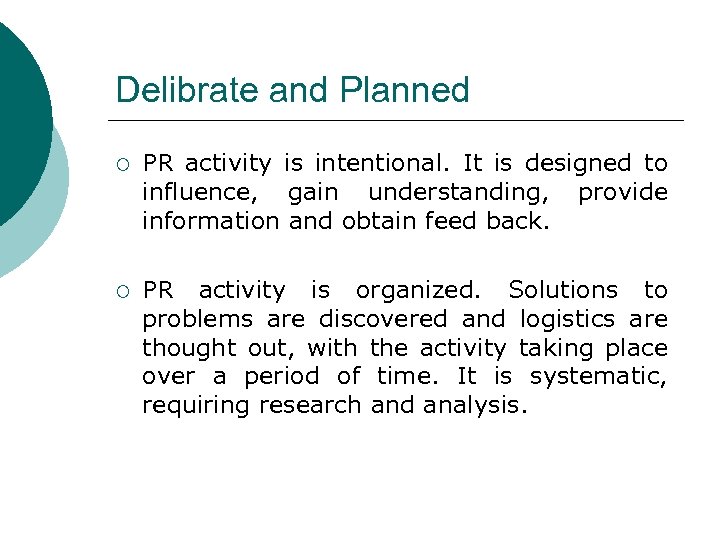 Delibrate and Planned

○ PR activity is intentional. It is designed to influence, gain understanding, provide information and obtain feed back.

○ PR activity is organized. Solutions to problems are discovered and logistics are thought out, with the activity taking place over a period of time. It is systematic, requiring research and analysis.